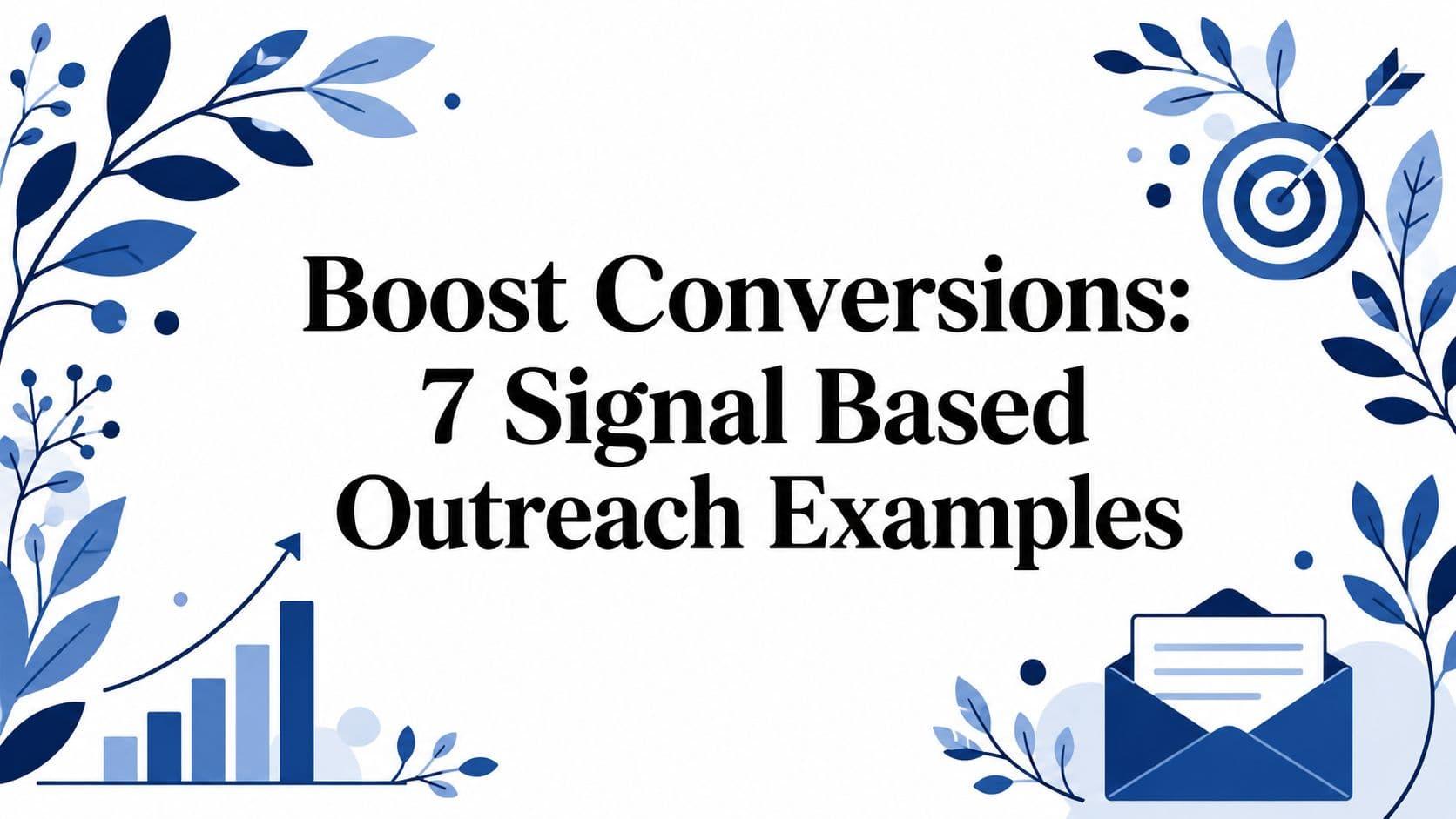 Boost Conversions: 7 Signal Based Outreach Examples